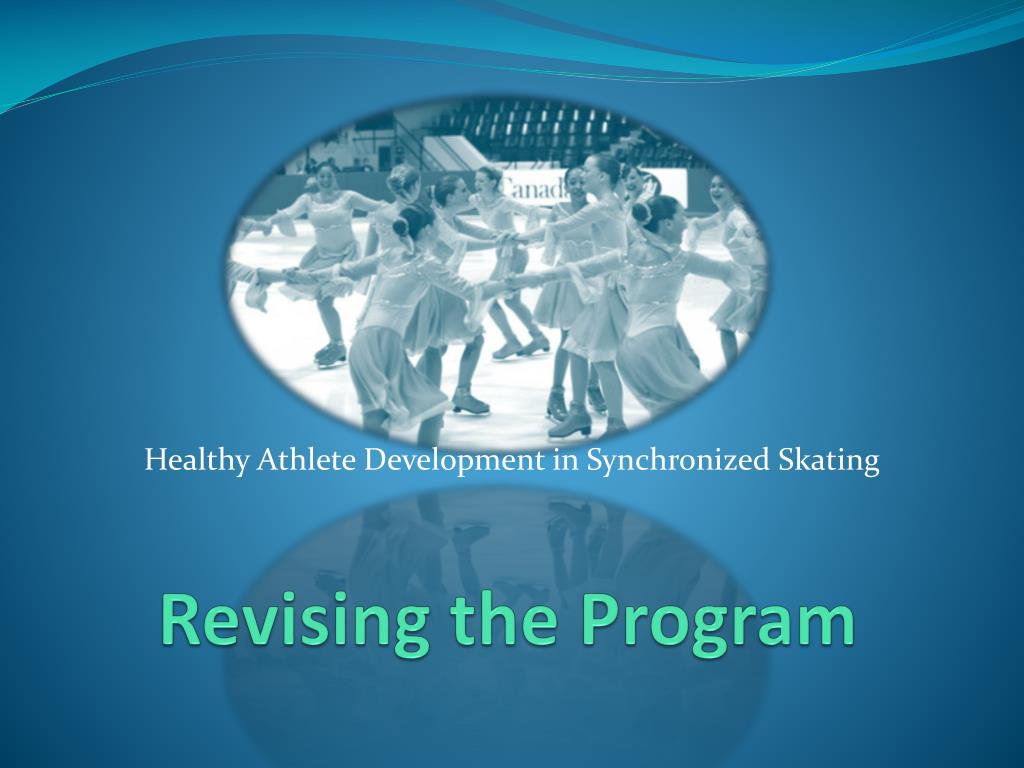 Canad

Healthy Athlete Development in Synchronized Skating

Revising the Program